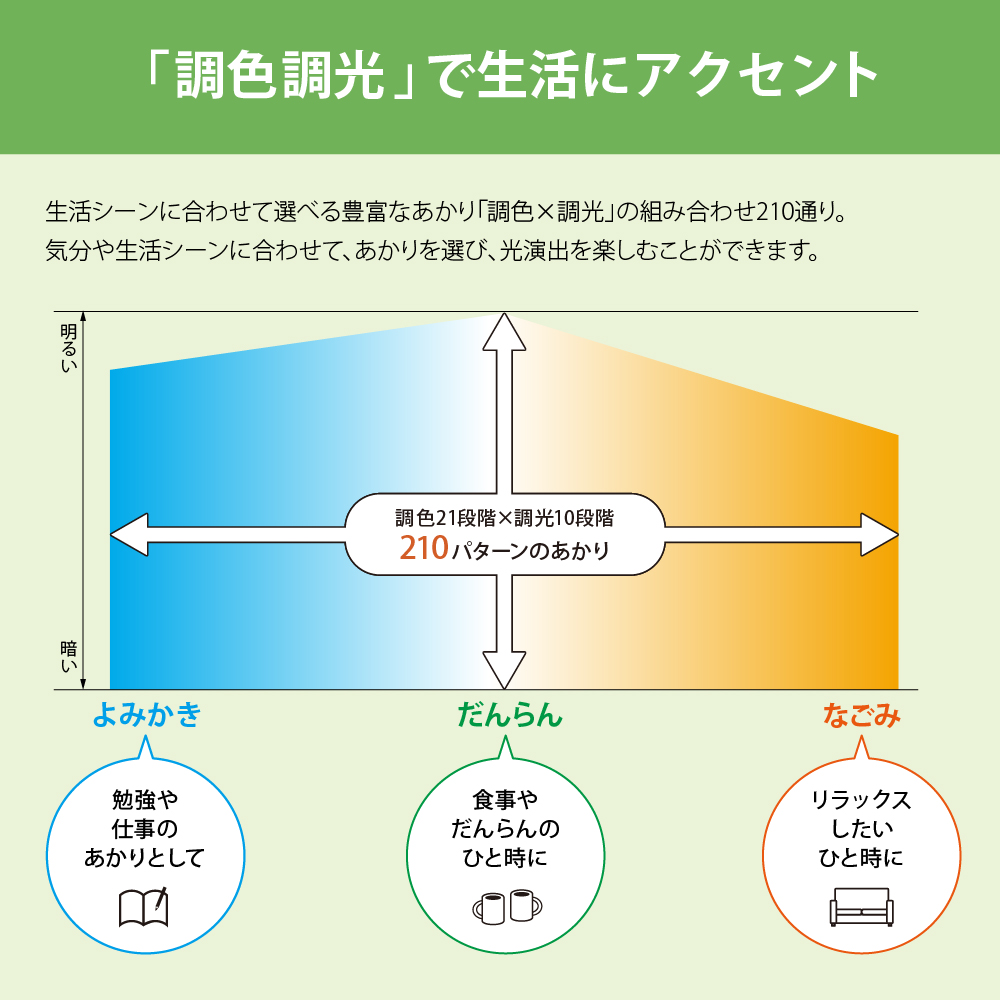 「調色調光」で生活にアクセント

生活シーンに合わせて選べる豊富なあかり「調色×調光」の組み合わせ210通り。
気分や生活シーンに合わせて、あかりを選び、光演出を楽しむことができます。

明るい

暗い

調色21段階×調光10段階
210パターンのあかり

よみかき

だんらん

なごみ

勉強や
仕事の
あかりとして

食事や
だんらんの
ひと時に

リラックス
したい
ひと時に